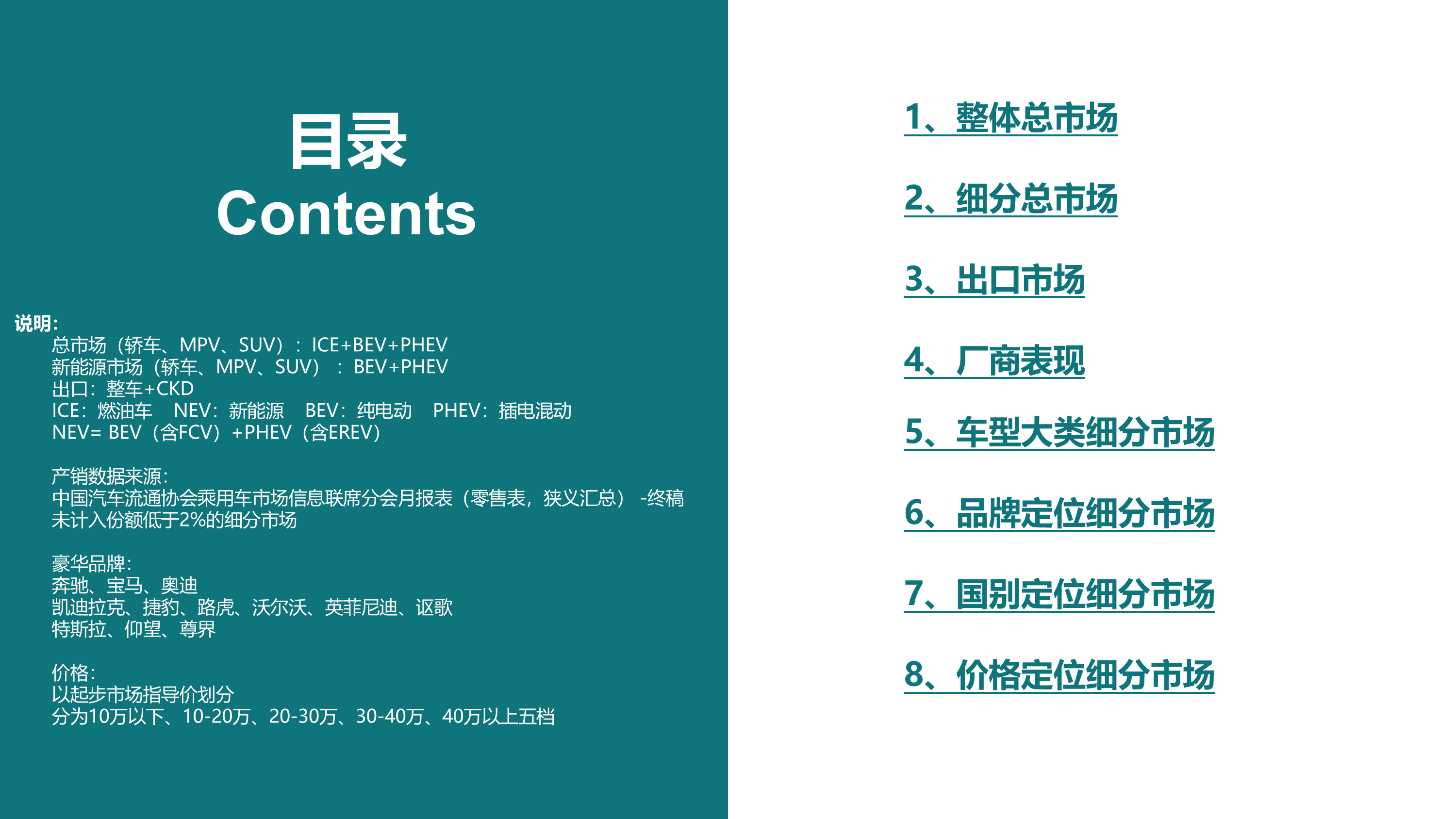 目录
Contents

说明:
总市场（轿车、MPV、SUV）：ICE+BEV+PHEV
新能源市场（轿车、MPV、SUV）：BEV+PHEV
出口：整车+CKD
ICE：燃油车 NEV：新能源 BEV：纯电动 PHEV：插电混动
NEV= BEV（含FCV）+PHEV（含EREV）

产销数据来源:
中国汽车流通协会乘用车市场信息联席分会月报表（零售表，狭义汇总）-终稿
未计入份额低于2%的细分市场

豪华品牌:
奔驰、宝马、奥迪
凯迪拉克、捷豹、路虎、沃尔沃、英菲尼迪、讴歌
特斯拉、仰望、尊界

价格:
以起步市场指导价划分
分为10万以下、10-20万、20-30万、30-40万、40万以上五档

1、整体总市场

2、细分总市场

3、出口市场

4、厂商表现

5、车型大类细分市场

6、品牌定位细分市场

7、国别定位细分市场

8、价格定位细分市场